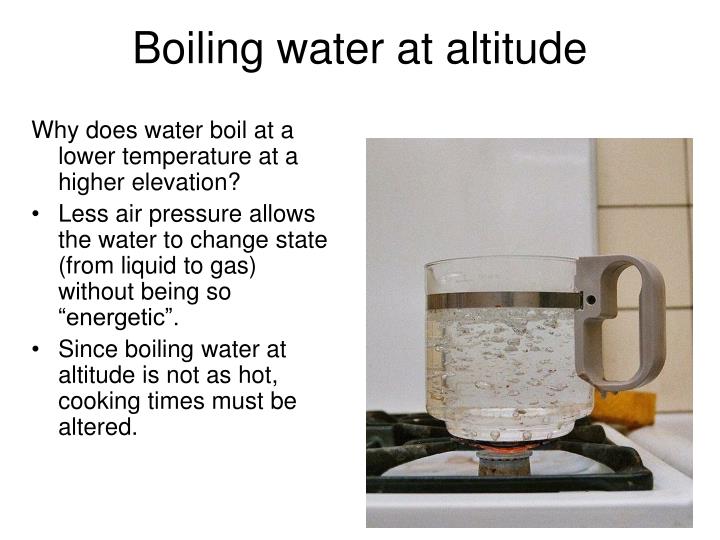 Boiling water at altitude

Why does water boil at a lower temperature at a higher elevation?

• Less air pressure allows the water to change state (from liquid to gas) without being so “energetic”.

• Since boiling water at altitude is not as hot, cooking times must be altered.